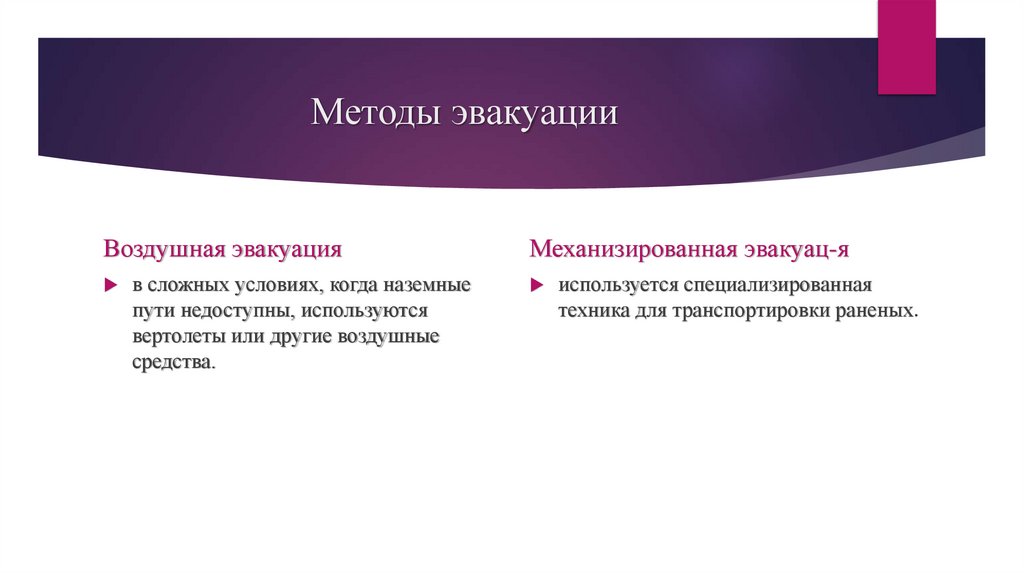 Методы эвакуации

Воздушная эвакуация

в сложных условиях, когда наземные пути недоступны, используются вертолеты или другие воздушные средства.

Механизированная эвакуац-я

используется специализированная техника для транспортировки раненых.